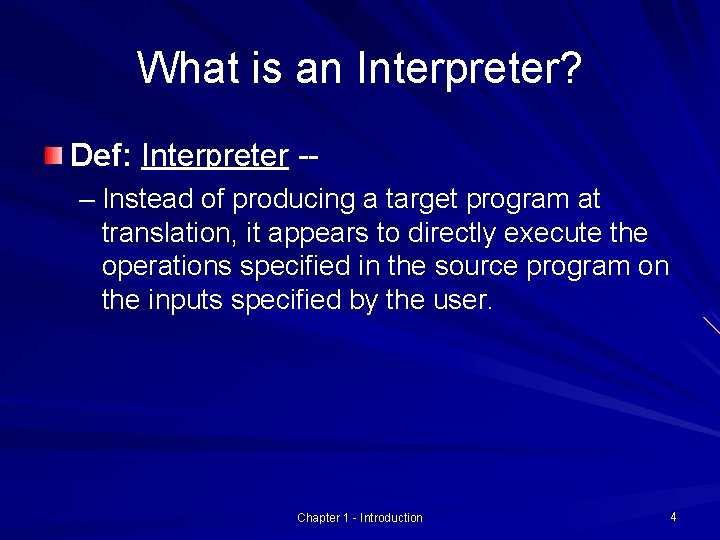 What is an Interpreter?

Def: Interpreter --

– Instead of producing a target program at translation, it appears to directly execute the operations specified in the source program on the inputs specified by the user.

Chapter 1 - Introduction

4